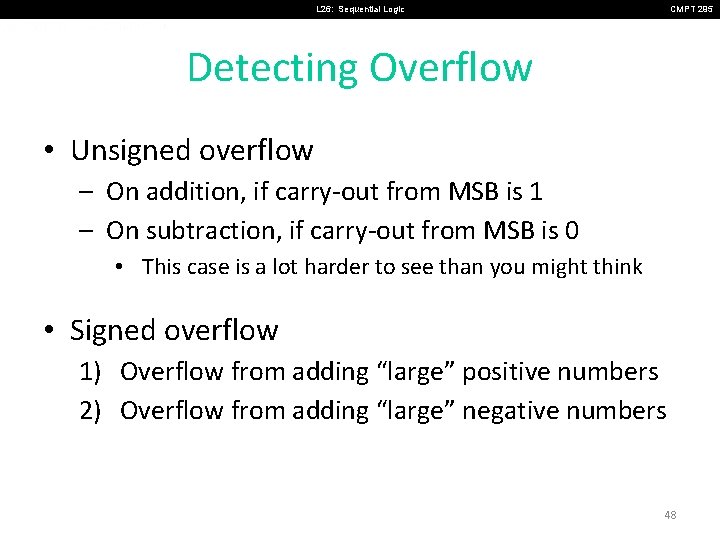 L26: Sequential Logic

CMPT 295

Detecting Overflow

• Unsigned overflow
– On addition, if carry-out from MSB is 1
– On subtraction, if carry-out from MSB is 0
• This case is a lot harder to see than you might think

• Signed overflow
1) Overflow from adding “large” positive numbers
2) Overflow from adding “large” negative numbers

48